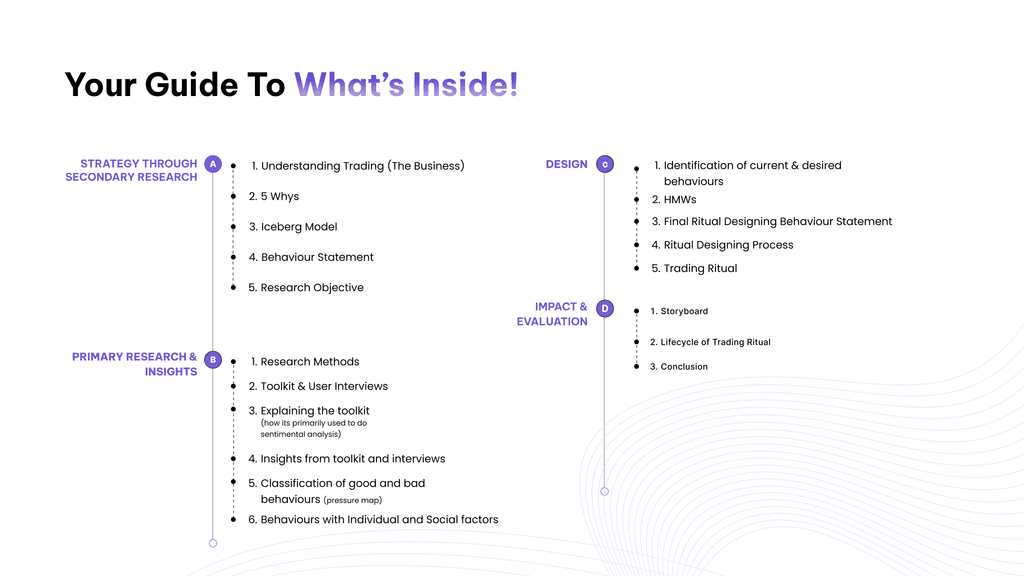 Your Guide To What's Inside!

STRATEGY THROUGH SECONDARY RESEARCH A

1. Understanding Trading (The Business)
2. 5 Whys
3. Iceberg Model
4. Behaviour Statement
5. Research Objective

PRIMARY RESEARCH & INSIGHTS B

1. Research Methods
2. Toolkit & User Interviews
3. Explaining the toolkit (how its primarily used to do sentimental analysis)
4. Insights from toolkit and interviews
5. Classification of good and bad behaviours (pressure map)
6. Behaviours with Individual and Social factors

DESIGN C

1. Identification of current & desired behaviours
2. HMWs
3. Final Ritual Designing Behaviour Statement
4. Ritual Designing Process
5. Trading Ritual

IMPACT & EVALUATION D

1. Storyboard
2. Lifecycle of Trading Ritual
3. Conclusion